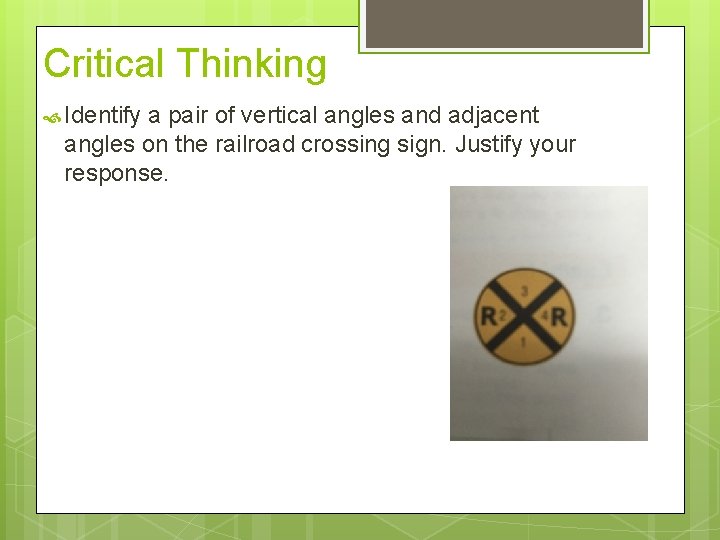 Critical Thinking

Identify a pair of vertical angles and adjacent angles on the railroad crossing sign. Justify your response.

3
R 2
4 R
1